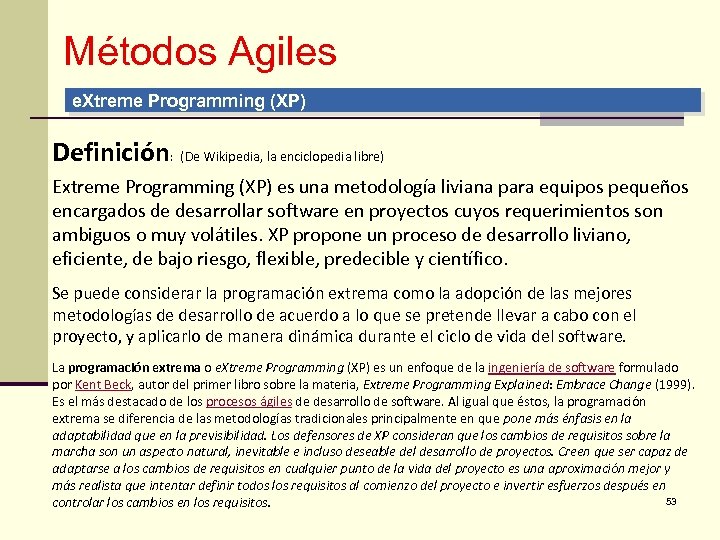 Métodos Agiles

eXtreme Programming (XP)

Definición: (De Wikipedia, la enciclopedia libre)

Extreme Programming (XP) es una metodología liviana para equipos pequeños encargados de desarrollar software en proyectos cuyos requerimientos son ambiguos o muy volátiles. XP propone un proceso de desarrollo liviano, eficiente, de bajo riesgo, flexible, predecible y científico.

Se puede considerar la programación extrema como la adopción de las mejores metodologías de desarrollo de acuerdo a lo que se pretende llevar a cabo con el proyecto, y aplicarlo de manera dinámica durante el ciclo de vida del software.

La programación extrema o eXtreme Programming (XP) es un enfoque de la ingeniería de software formulado por Kent Beck, autor del primer libro sobre la materia, Extreme Programming Explained: Embrace Change (1999). Es el más destacado de los procesos ágiles de desarrollo de software. Al igual que éstos, la programación extrema se diferencia de las metodologías tradicionales principalmente en que pone más énfasis en la adaptabilidad que en la previsibilidad. Los defensores de XP consideran que los cambios de requisitos sobre la marcha son un aspecto natural, inevitable e incluso deseable del desarrollo de proyectos. Creen que ser capaz de adaptarse a los cambios de requisitos en cualquier punto de la vida del proyecto es una aproximación mejor y más realista que intentar definir todos los requisitos al comienzo del proyecto e invertir esfuerzos después en controlar los cambios en los requisitos.

53